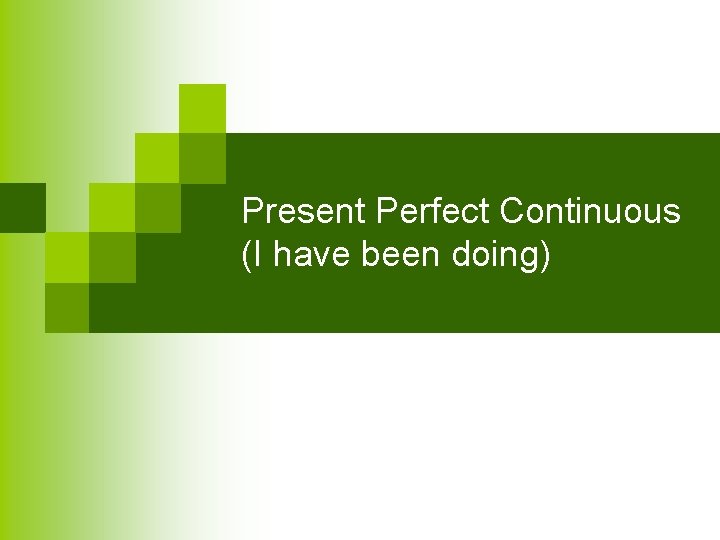 Present Perfect Continuous
(I have been doing)